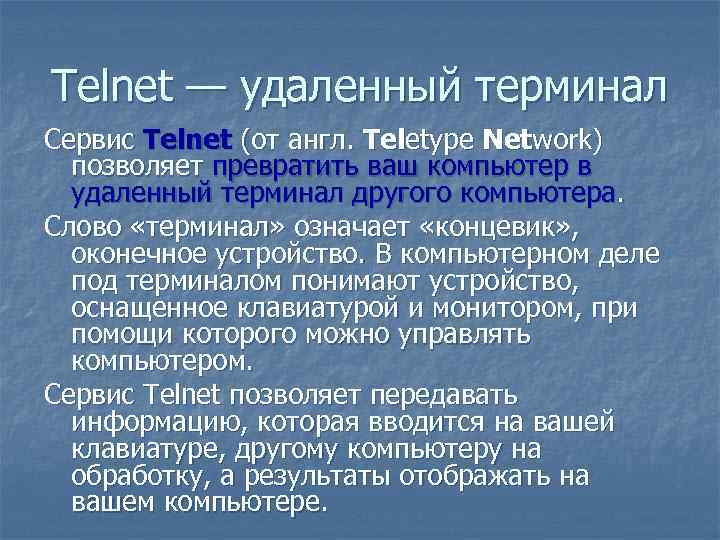 Telnet — удаленный терминал

Сервис Telnet (от англ. Teletype Network) позволяет превратить ваш компьютер в удаленный терминал другого компьютера.

Слово «терминал» означает «концевик», оконечное устройство. В компьютерном деле под терминалом понимают устройство, оснащенное клавиатурой и монитором, при помощи которого можно управлять компьютером.

Сервис Telnet позволяет передавать информацию, которая вводится на вашей клавиатуре, другому компьютеру на обработку, а результаты отображать на вашем компьютере.